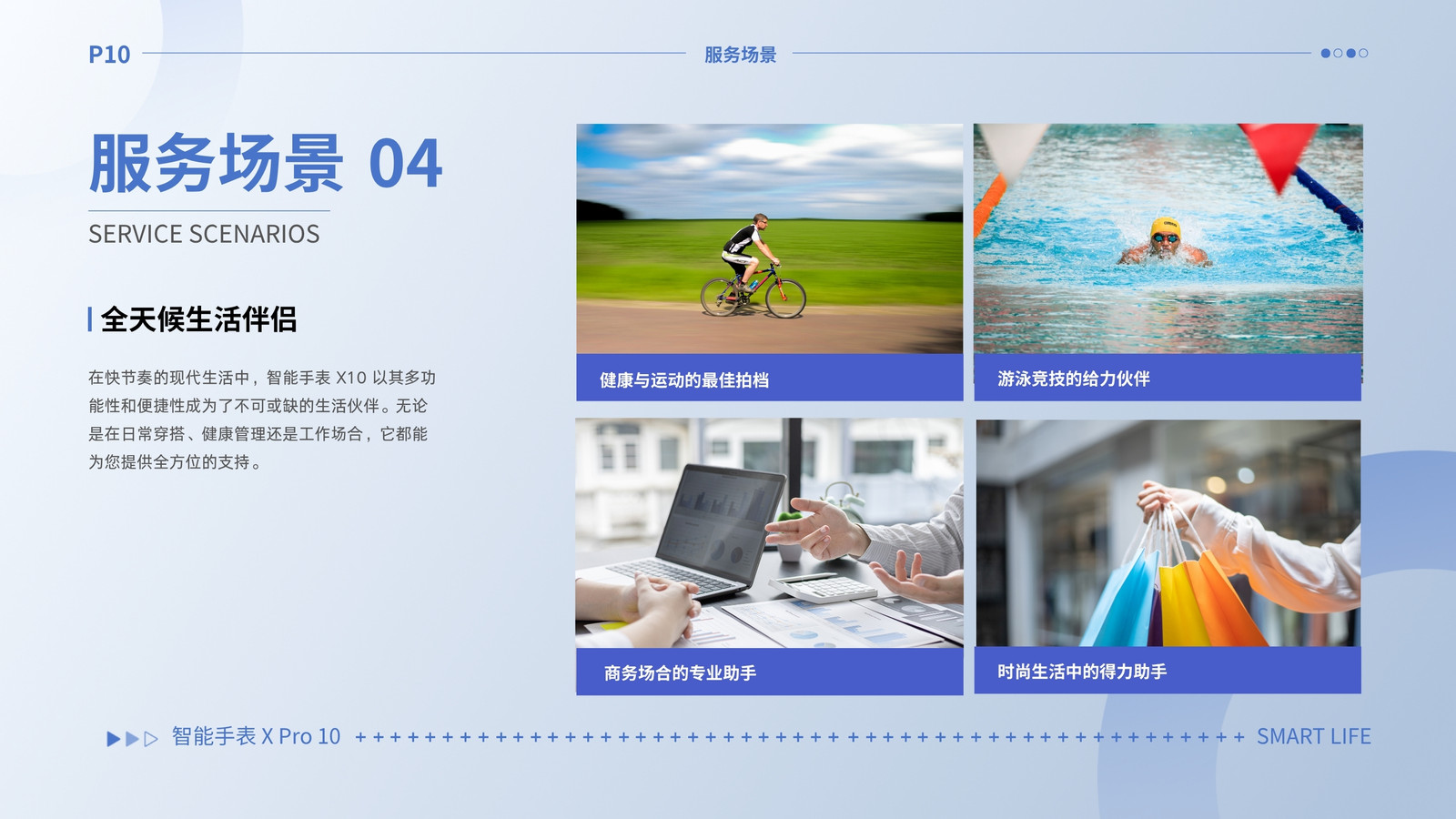 P10

服务场景

服务场景 04

SERVICE SCENARIOS

全天候生活伴侣

在快节奏的现代生活中，智能手表 X10 以其多功能性和便捷性成为了不可或缺的生活伙伴。无论是在日常穿搭、健康管理还是工作场合，它都能为您提供全方位的支持。

健康与运动的最佳拍档

游泳竞技的给力伙伴

商务场合的专业助手

时尚生活中的得力助手

智能手表 X Pro 10

SMART LIFE